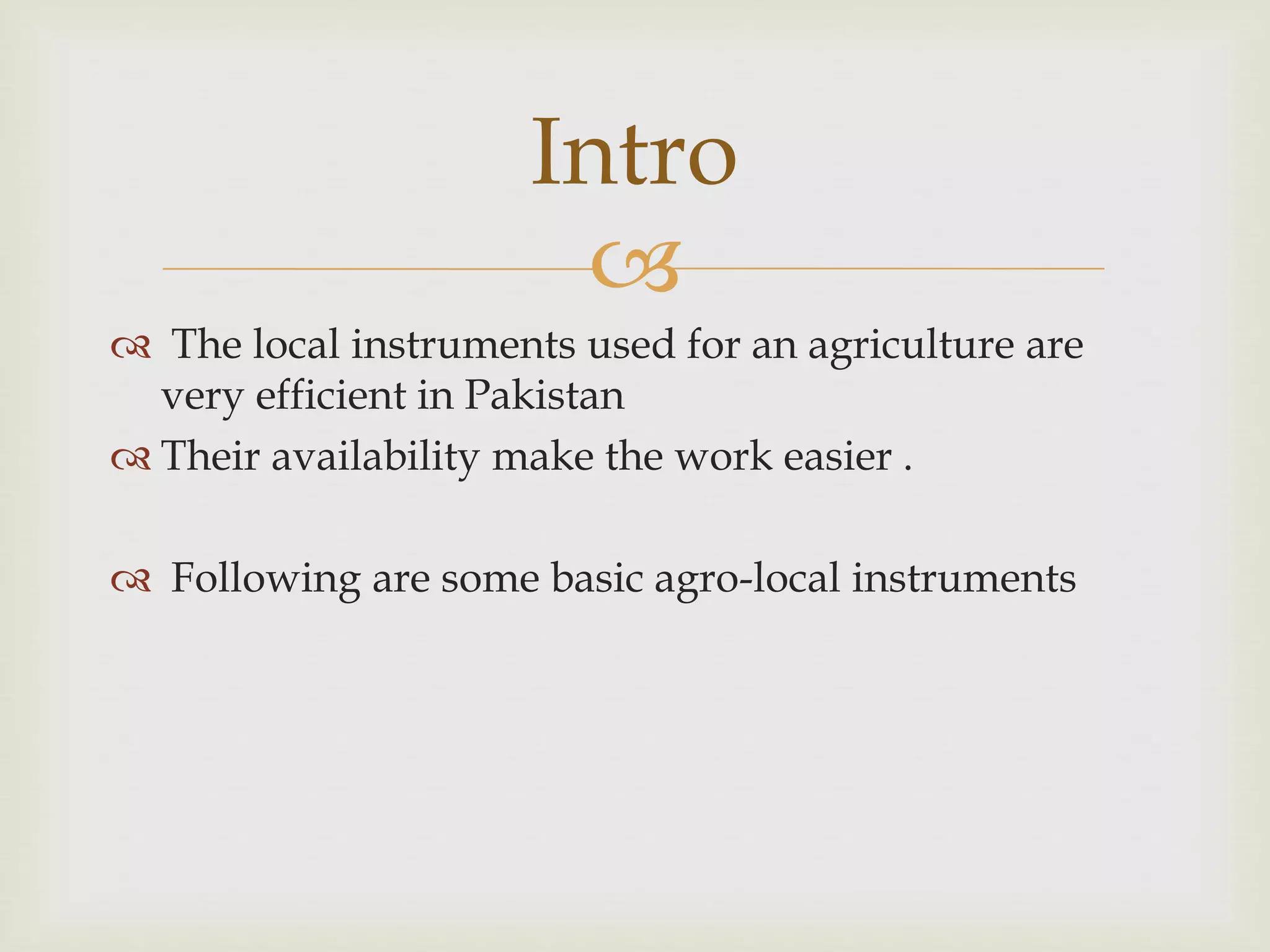 Intro

The local instruments used for an agriculture are very efficient in Pakistan

Their availability make the work easier .

Following are some basic agro-local instruments